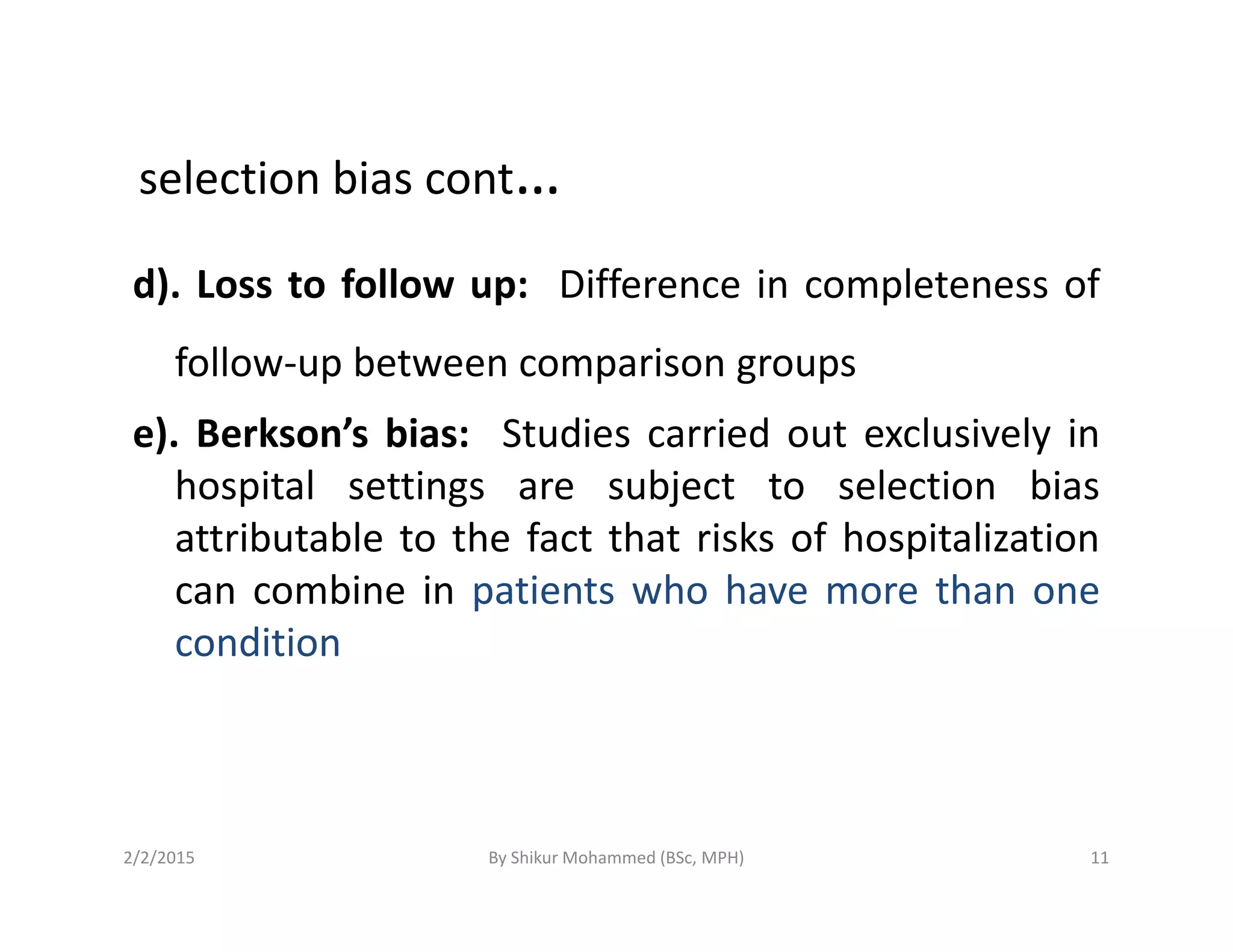 selection bias cont...

d). Loss to follow up: Difference in completeness of follow-up between comparison groups

e). Berkson's bias: Studies carried out exclusively in hospital settings are subject to selection bias attributable to the fact that risks of hospitalization can combine in patients who have more than one condition

2/2/2015

By Shikur Mohammed (BSc, MPH)

11